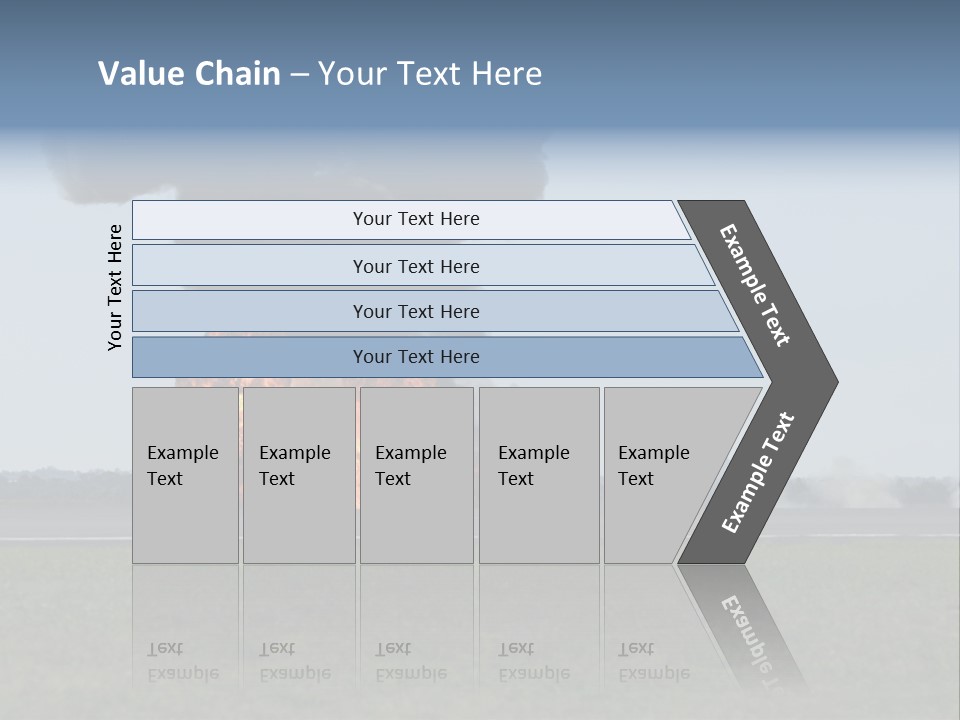 Value Chain – Your Text Here

Your Text Here

Your Text Here

Your Text Here

Your Text Here

Your Text Here

Example Text

Example Text

Example Text

Example Text

Example Text

Example Text

Example Text